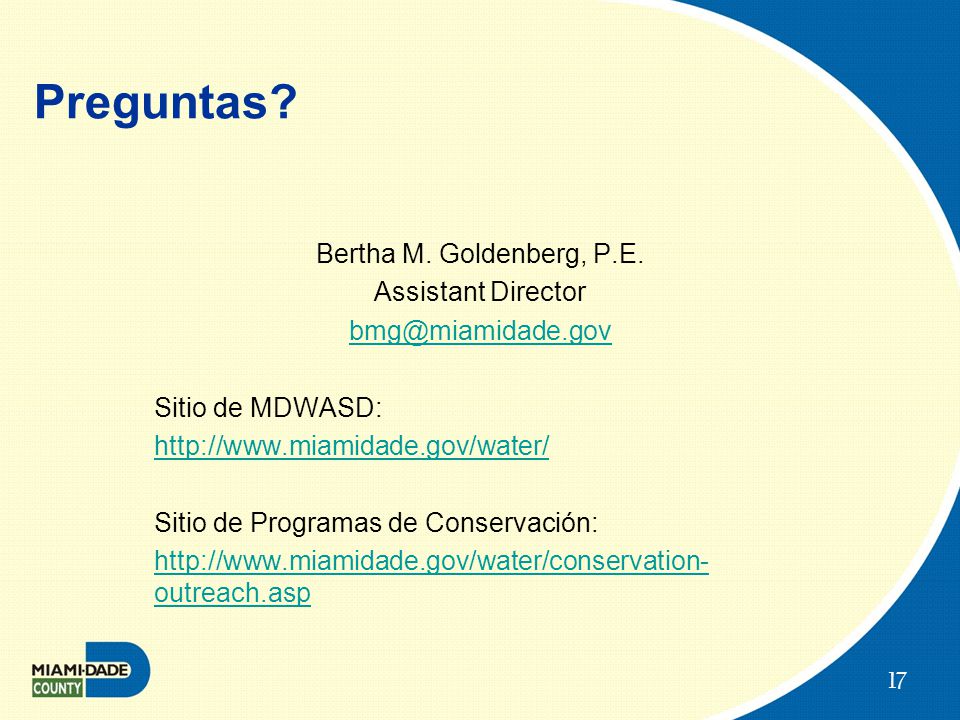 Preguntas?

Bertha M. Goldenberg, P.E.
Assistant Director
bmg@miamidade.gov

Sitio de MDWASD:
http://www.miamidade.gov/water/

Sitio de Programas de Conservación:
http://www.miamidade.gov/water/conservation-outreach.asp

MIAMI-DADE COUNTY

17